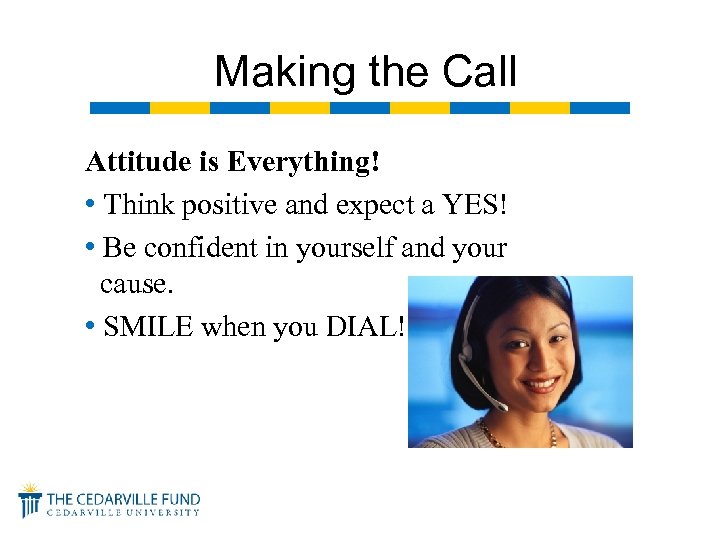 Making the Call

**Attitude is Everything!**

• Think positive and expect a YES!

• Be confident in yourself and your cause.

• SMILE when you DIAL!

THE CEDARVILLE FUND
CEDARVILLE UNIVERSITY